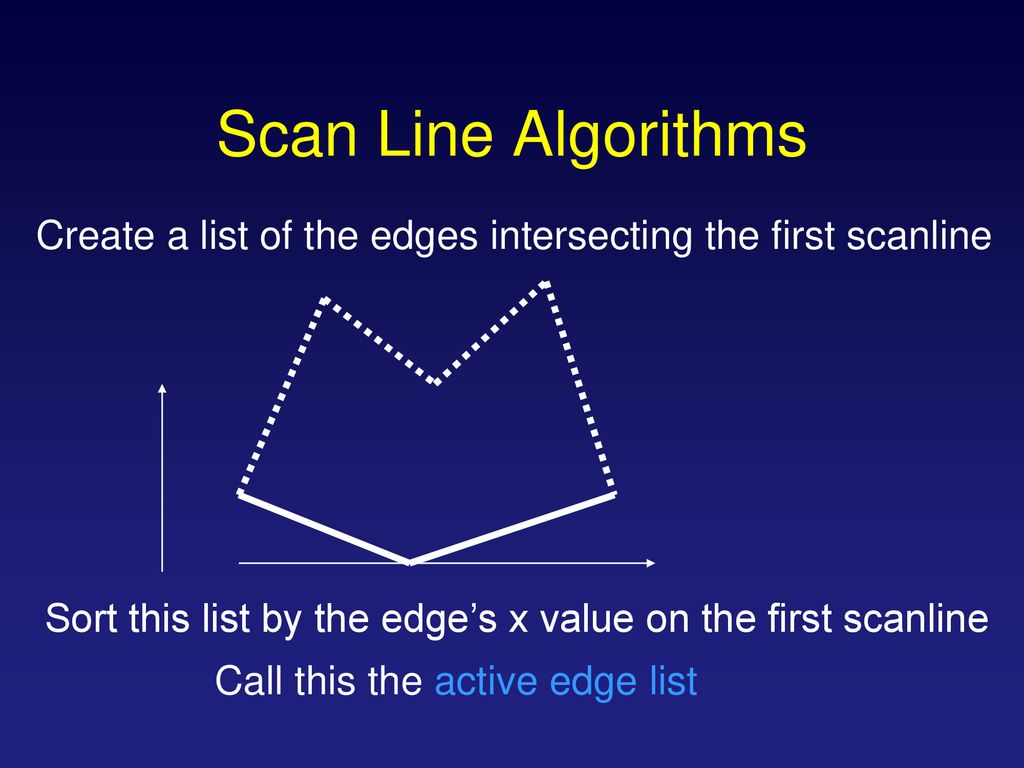 Scan Line Algorithms

Create a list of the edges intersecting the first scanline

Sort this list by the edge’s x value on the first scanline

Call this the active edge list